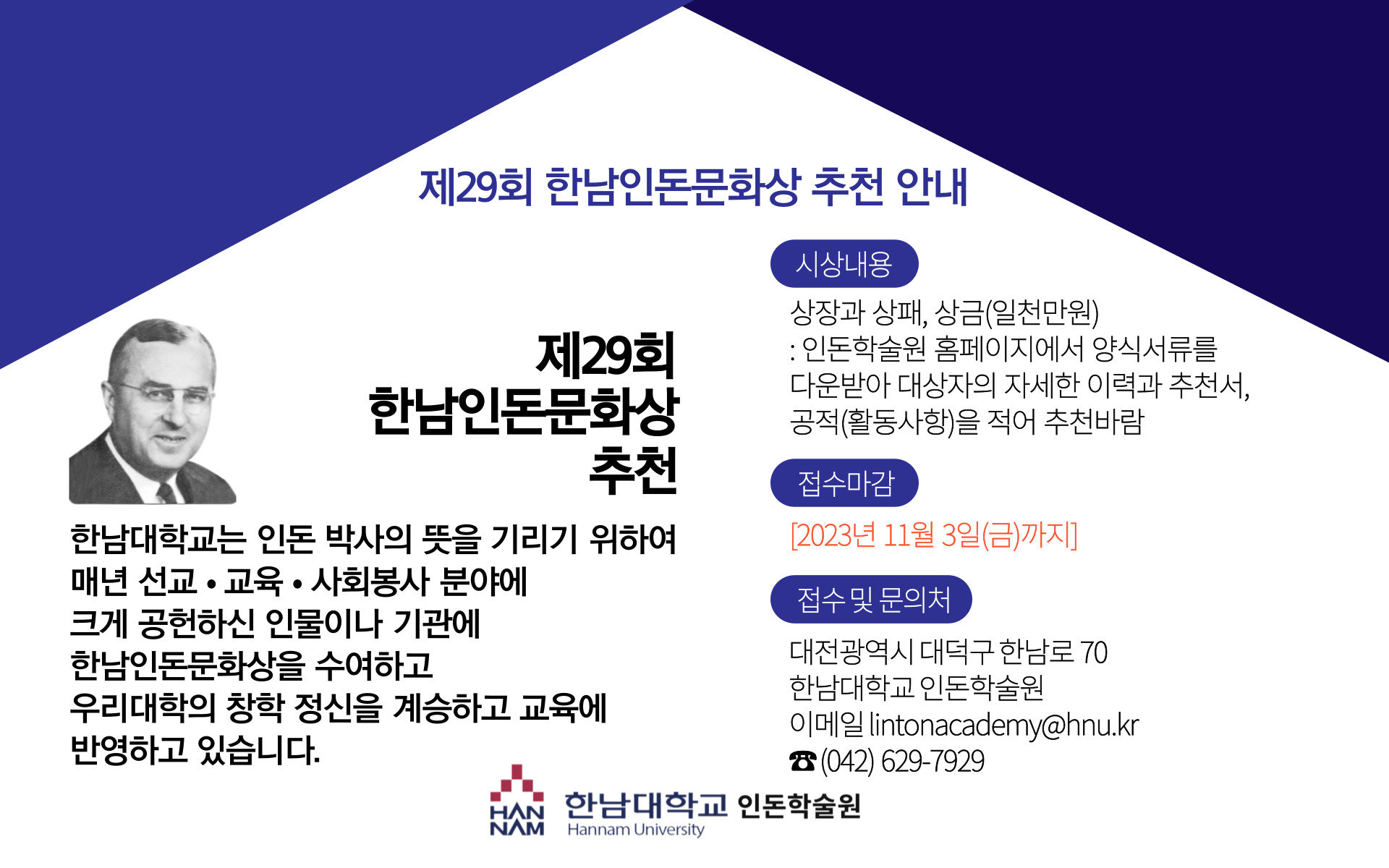 제29회 한남인돈문화상 추천 안내

제29회
한남인돈문화상
추천

한남대학교는 인돈 박사의 뜻을 기리기 위하여 매년 선교 • 교육 • 사회봉사 분야에 크게 공헌하신 인물이나 기관에 한남인돈문화상을 수여하고 우리대학의 창학 정신을 계승하고 교육에 반영하고 있습니다.

시상내용

상장과 상패, 상금(일천만원)
: 인돈학술원 홈페이지에서 양식서류를 다운받아 대상자의 자세한 이력과 추천서, 공적(활동사항)을 적어 추천바람

접수마감

[2023년 11월 3일(금)까지]

접수 및 문의처

대전광역시 대덕구 한남로 70
한남대학교 인돈학술원
이메일 lintonacademy@hnu.kr
☎ (042) 629-7929

HAN NAM 한남대학교 인돈학술원
Hannam University